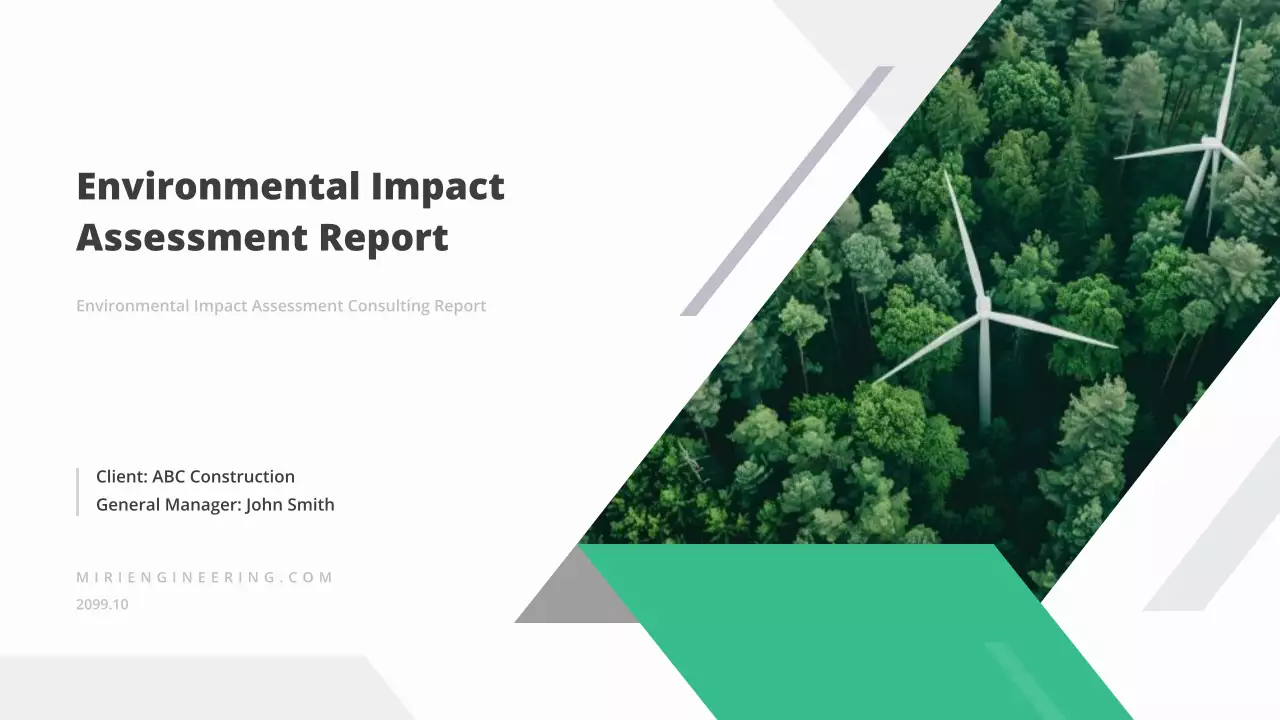 Environmental Impact Assessment Report

Environmental Impact Assessment Consulting Report

Client: ABC Construction
General Manager: John Smith

MIRIENGINEERING.COM
2099.10